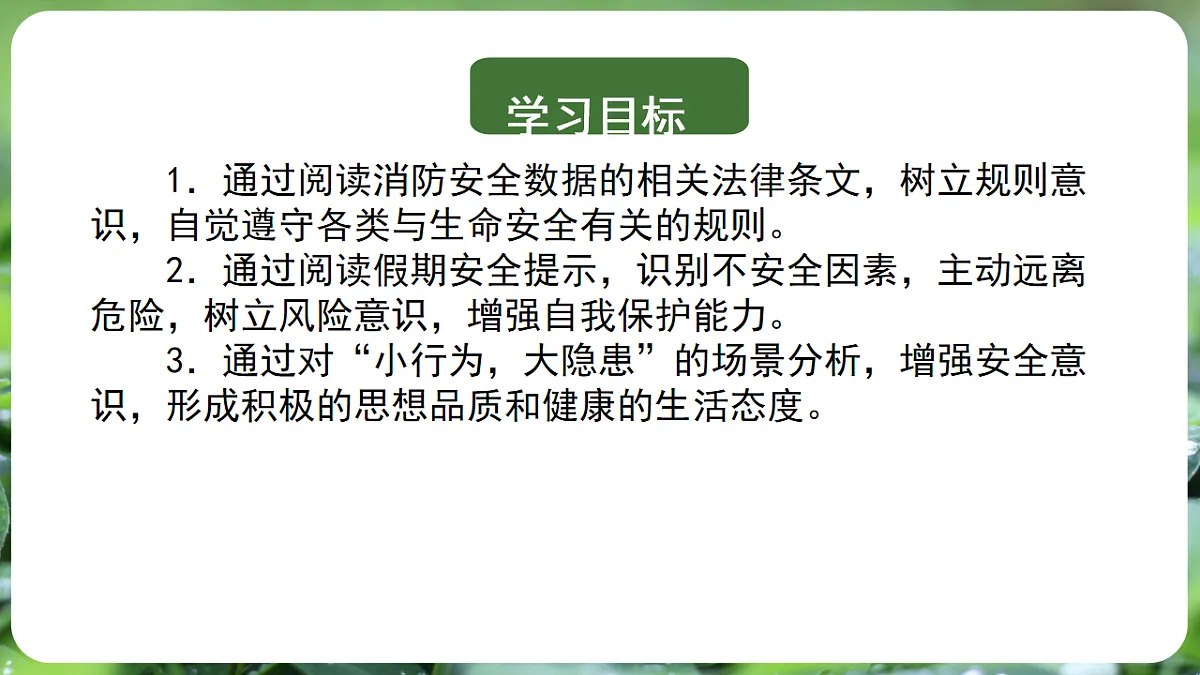 学习目标

1．通过阅读消防安全数据的相关法律条文，树立规则意识，自觉遵守各类与生命安全有关的规则。

2．通过阅读假期安全提示，识别不安全因素，主动远离危险，树立风险意识，增强自我保护能力。

3．通过对“小行为，大隐患”的场景分析，增强安全意识，形成积极的思想品质和健康的生活态度。